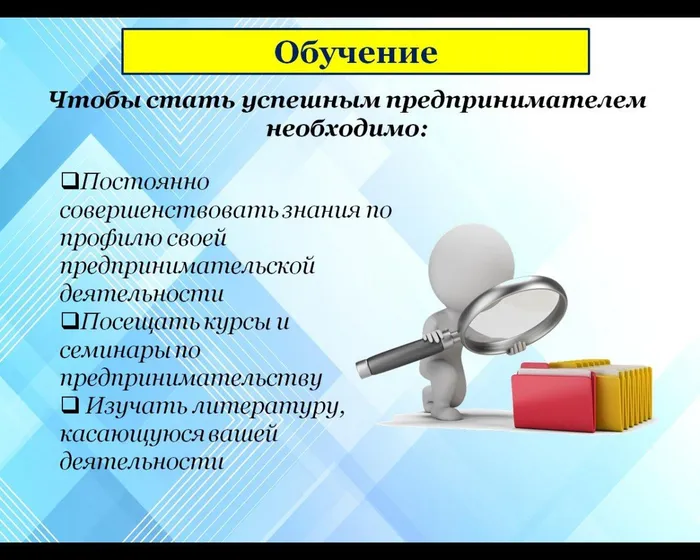 Обучение

Чтобы стать успешным предпринимателем необходимо:

❑Постоянно совершенствовать знания по профилю своей предпринимательской деятельности
❑Посещать курсы и семинары по предпринимательству
❑ Изучать литературу, касающуюся вашей деятельности